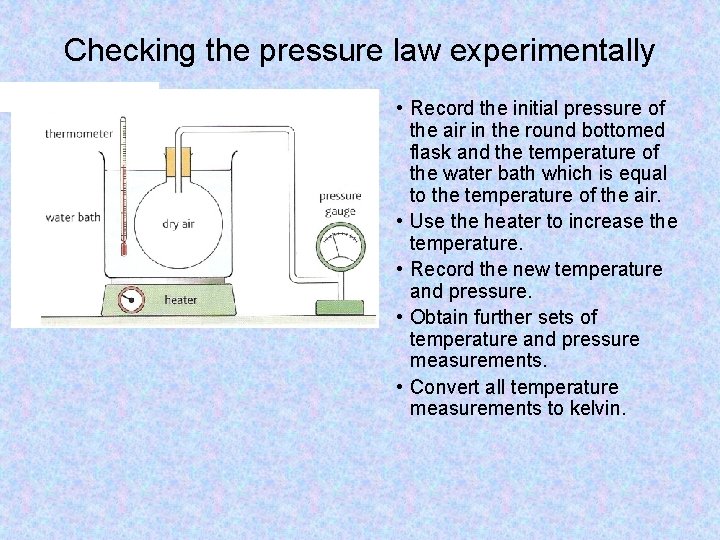 Checking the pressure law experimentally

thermometer

water bath

dry air

pressure gauge

heater

• Record the initial pressure of the air in the round bottomed flask and the temperature of the water bath which is equal to the temperature of the air.
• Use the heater to increase the temperature.
• Record the new temperature and pressure.
• Obtain further sets of temperature and pressure measurements.
• Convert all temperature measurements to kelvin.